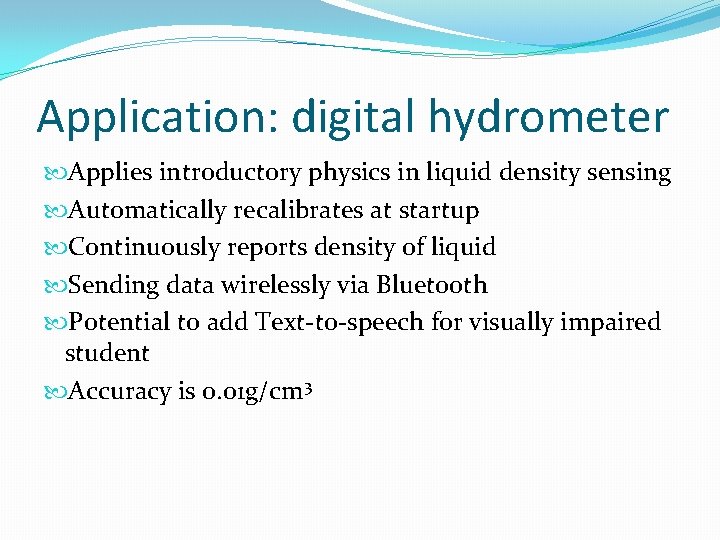 Application: digital hydrometer

Applies introductory physics in liquid density sensing

Automatically recalibrates at startup

Continuously reports density of liquid

Sending data wirelessly via Bluetooth

Potential to add Text-to-speech for visually impaired student

Accuracy is 0.01g/cm$^3$